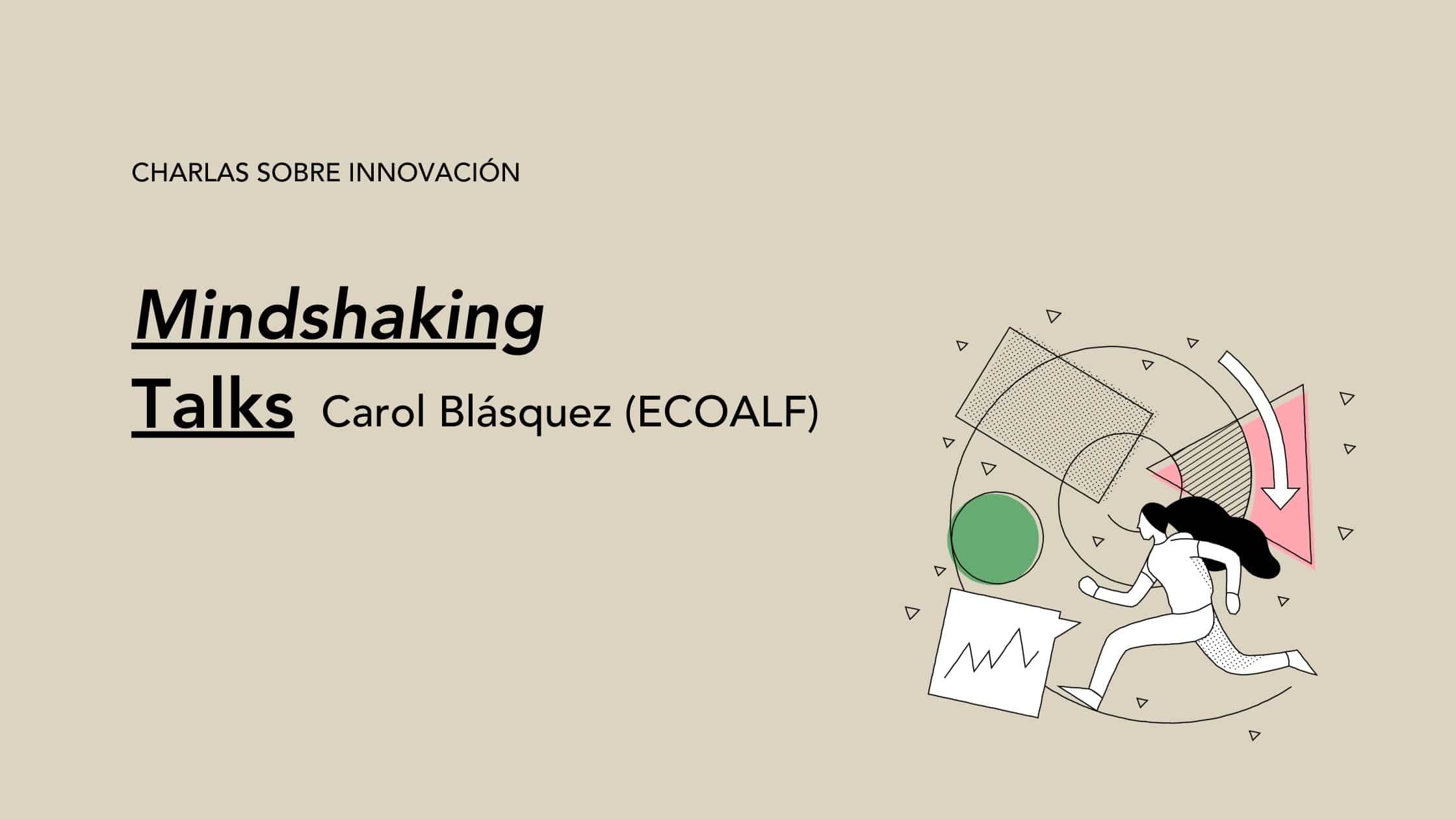 CHARLAS SOBRE INNOVACIÓN

Mindshaking
Talks Carol Blásquez (ECOALF)